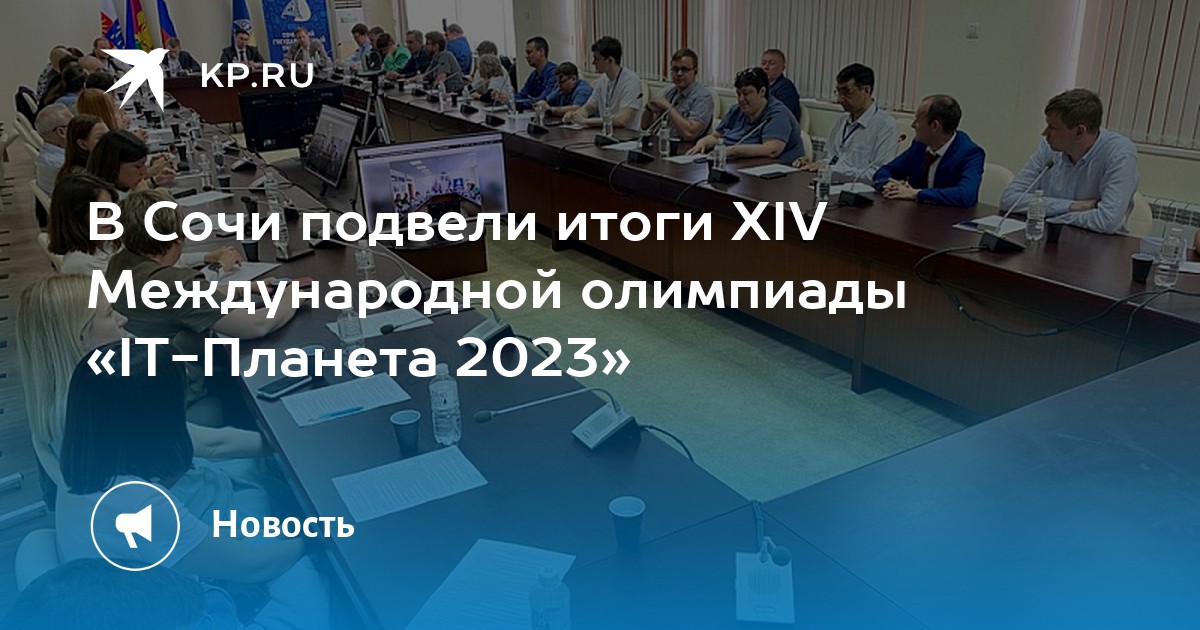 KP.RU

В Сочи подвели итоги XIV Международной олимпиады «IT-Планета 2023»

Новость